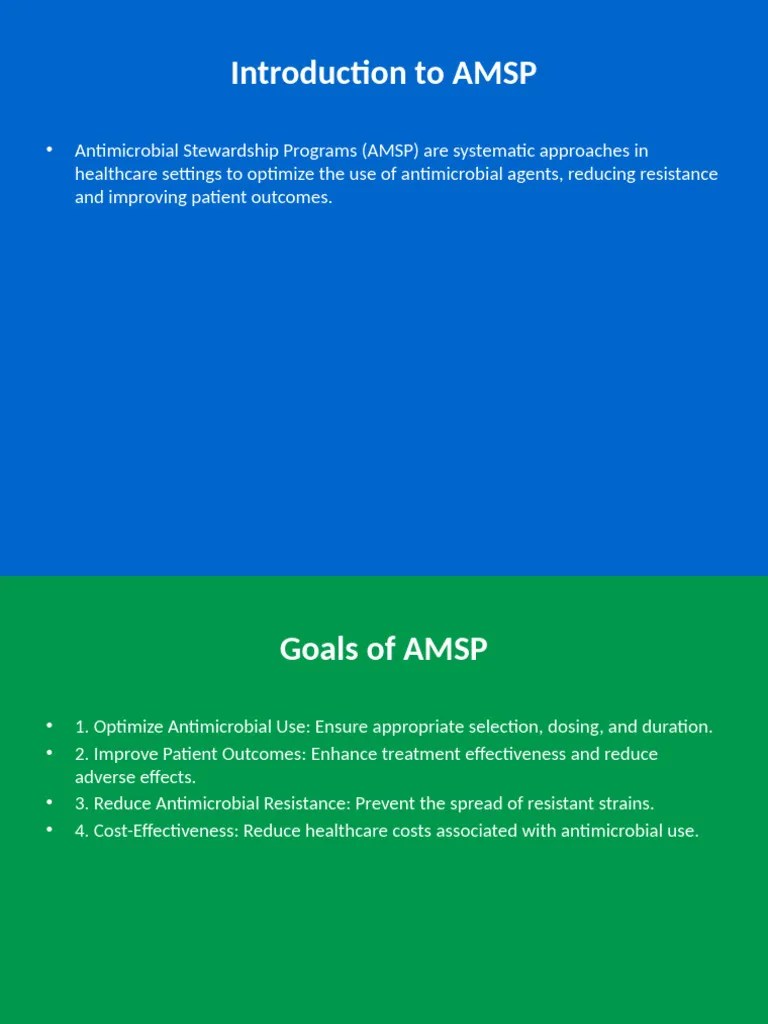 Introduction to AMSP

• Antimicrobial Stewardship Programs (AMSP) are systematic approaches in healthcare settings to optimize the use of antimicrobial agents, reducing resistance and improving patient outcomes.

Goals of AMSP

• 1. Optimize Antimicrobial Use: Ensure appropriate selection, dosing, and duration.
• 2. Improve Patient Outcomes: Enhance treatment effectiveness and reduce adverse effects.
• 3. Reduce Antimicrobial Resistance: Prevent the spread of resistant strains.
• 4. Cost-Effectiveness: Reduce healthcare costs associated with antimicrobial use.